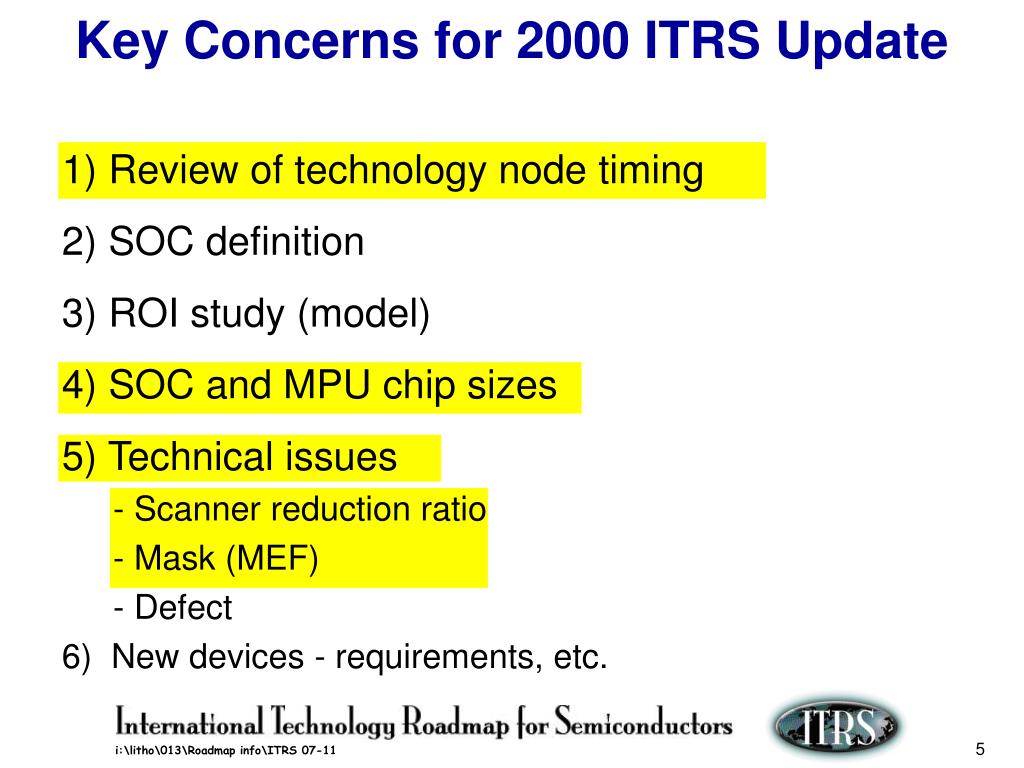 Key Concerns for 2000 ITRS Update

1) Review of technology node timing

2) SOC definition

3) ROI study (model)

4) SOC and MPU chip sizes

5) Technical issues

- Scanner reduction ratio

- Mask (MEF)

- Defect

6) New devices - requirements, etc.

International Technology Roadmap for Semiconductors

ITRS

i:\litho\013\Roadmap info\ITRS 07-11

5